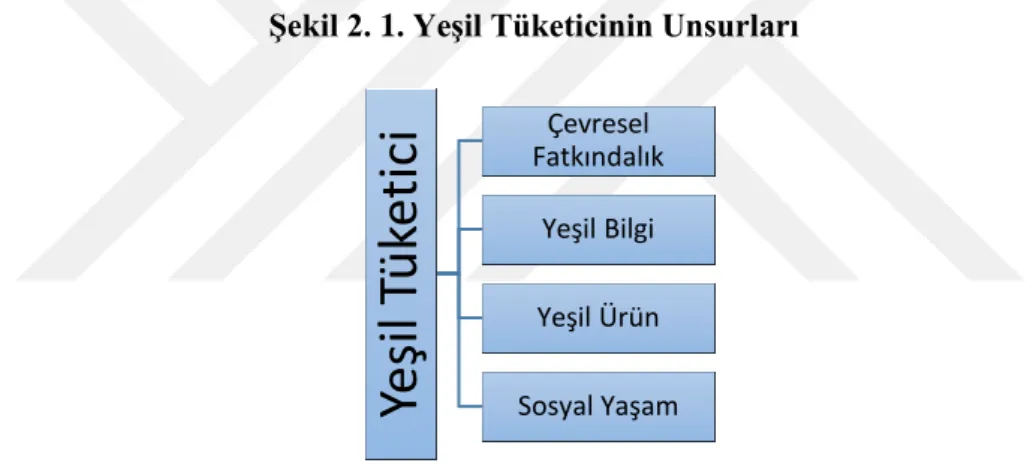 Şekil 2. 1. Yeşil Tüketicinin Unsurları

Yeşil Tüketici

Çevresel Fatkındalık

Yeşil Bilgi

Yeşil Ürün

Sosyal Yaşam